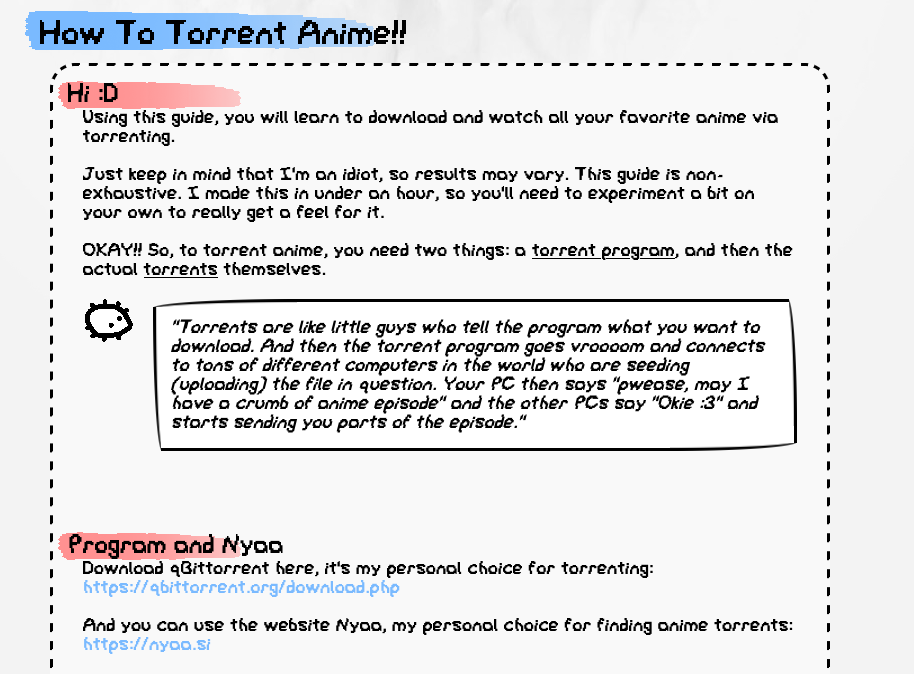 How To Torrent Anime!!

Hi :D

Using this guide, you will learn to download and watch all your favorite anime via torrenting.

Just keep in mind that I'm an idiot, so results may vary. This guide is non-exhaustive. I made this in under an hour, so you'll need to experiment a bit on your own to really get a feel for it.

OKAY!! So, to torrent anime, you need two things: a torrent program, and then the actual torrents themselves.

"Torrents are like little guys who tell the program what you want to download. And then the torrent program goes vroooom and connects to tons of different computers in the world who are seeding (uploading) the file in question. Your PC then says "pwease, may I have a crumb of anime episode" and the other PCs say "Okie :3" and starts sending you parts of the episode."

Program and Nyaa

Download qBittorrent here, it's my personal choice for torrenting:
https://qbittorrent.org/download.php

And you can use the website Nyaa, my personal choice for finding anime torrents:
https://nyaa.si